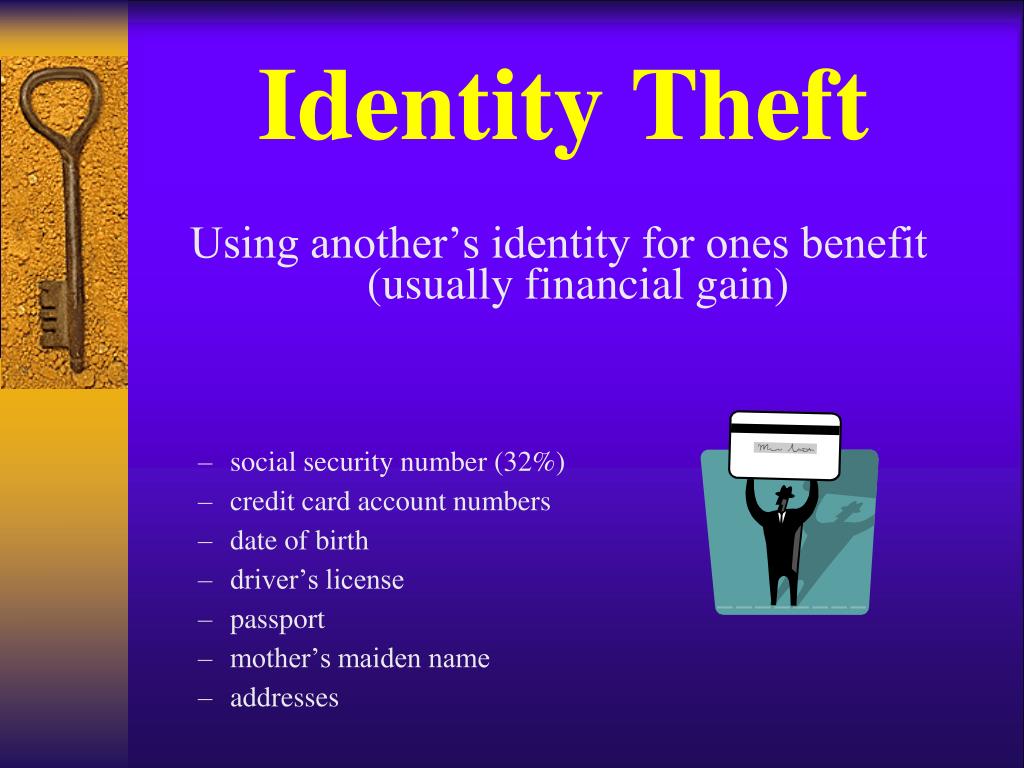 Identity Theft

Using another’s identity for ones benefit (usually financial gain)

– social security number (32%)
– credit card account numbers
– date of birth
– driver’s license
– passport
– mother’s maiden name
– addresses